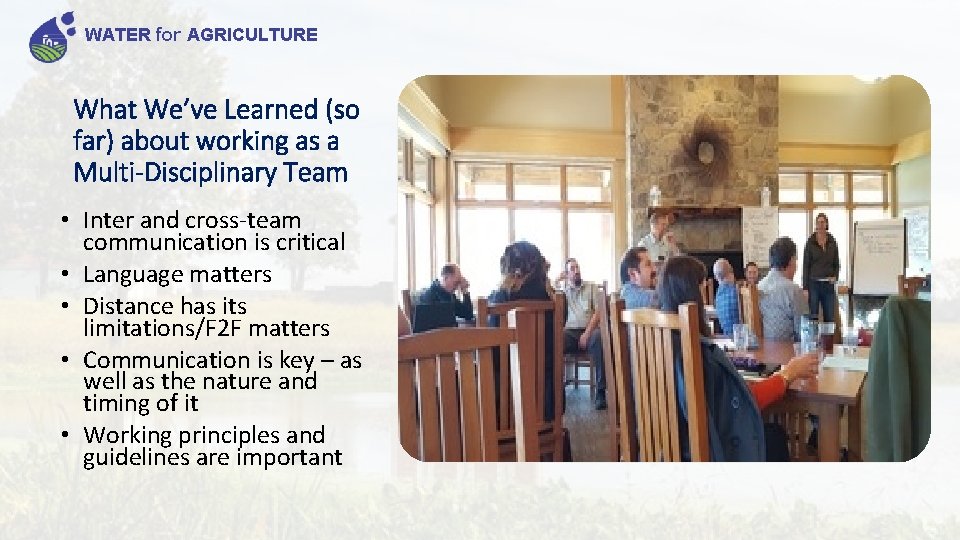 WATER for AGRICULTURE

What We've Learned (so far) about working as a Multi-Disciplinary Team

• Inter and cross-team communication is critical
• Language matters
• Distance has its limitations/F2F matters
• Communication is key – as well as the nature and timing of it
• Working principles and guidelines are important